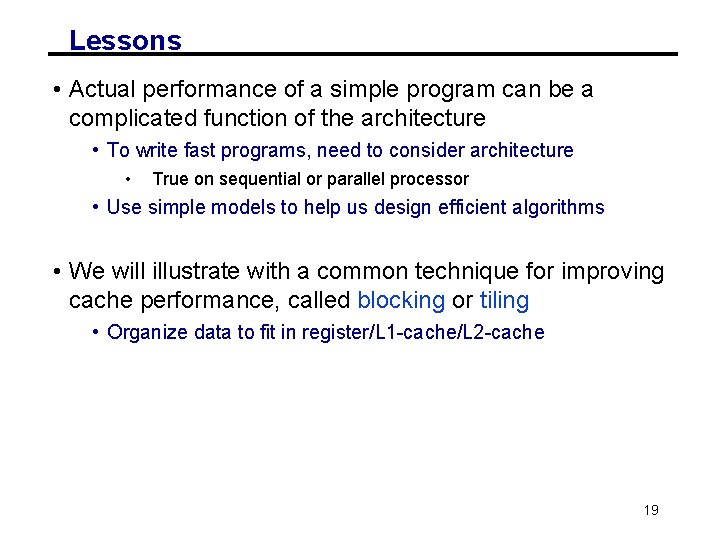 Lessons

• Actual performance of a simple program can be a complicated function of the architecture
  • To write fast programs, need to consider architecture
    • True on sequential or parallel processor
  • Use simple models to help us design efficient algorithms

• We will illustrate with a common technique for improving cache performance, called blocking or tiling
  • Organize data to fit in register/L1-cache/L2-cache

19